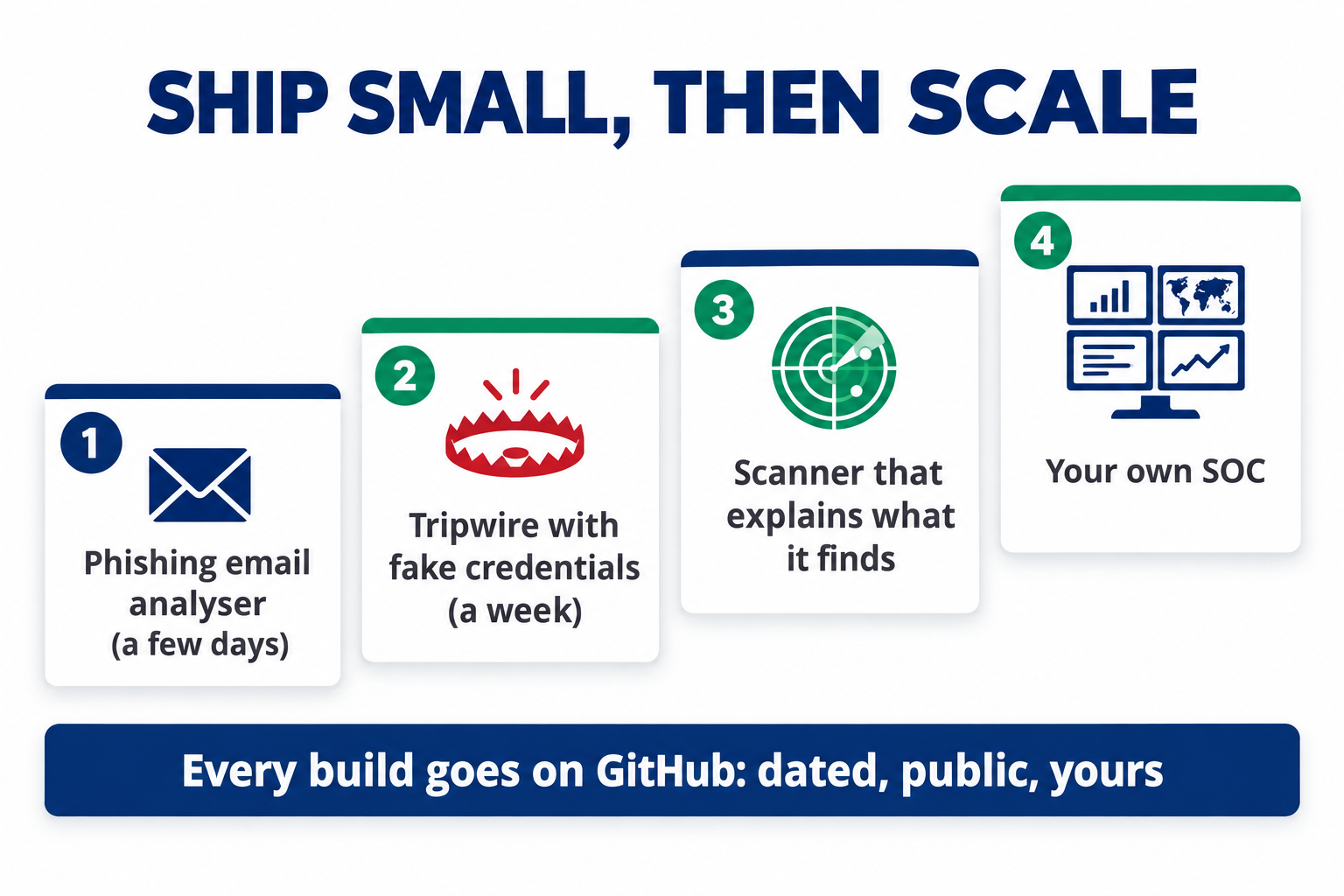 SHIP SMALL, THEN SCALE

1
Phishing email analyser (a few days)

2
Tripwire with fake credentials (a week)

3
Scanner that explains what it finds

4
Your own SOC

Every build goes on GitHub: dated, public, yours